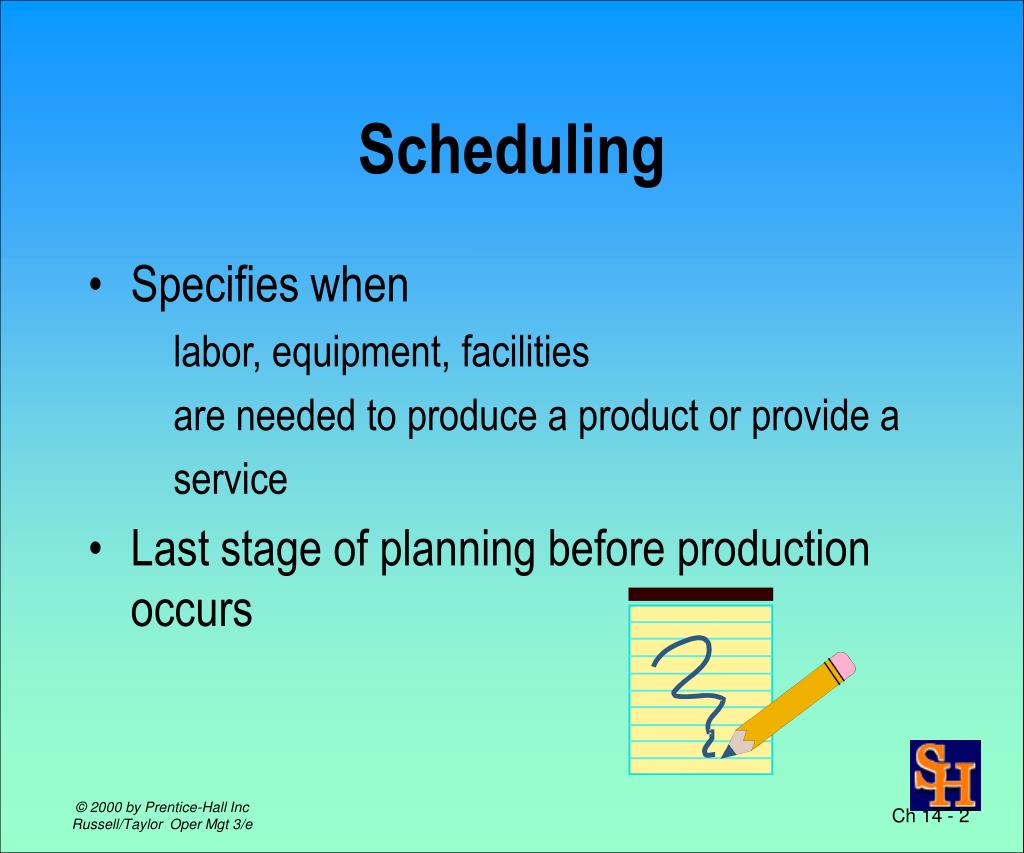 Scheduling

• Specifies when

labor, equipment, facilities

are needed to produce a product or provide a service

• Last stage of planning before production occurs

SH

© 2000 by Prentice-Hall Inc
Russell/Taylor Oper Mgt 3/e

Ch 14 - 2